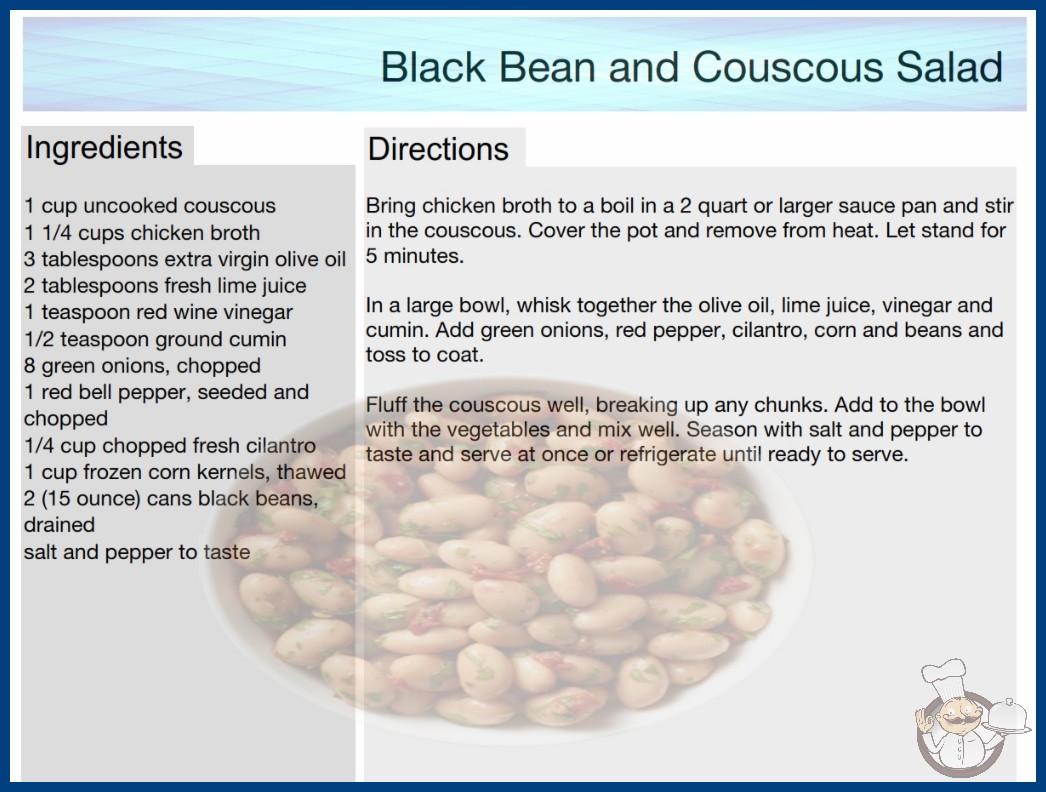 Black Bean and Couscous Salad

Ingredients

1 cup uncooked couscous
1 1/4 cups chicken broth
3 tablespoons extra virgin olive oil
2 tablespoons fresh lime juice
1 teaspoon red wine vinegar
1/2 teaspoon ground cumin
8 green onions, chopped
1 red bell pepper, seeded and chopped
1/4 cup chopped fresh cilantro
1 cup frozen corn kernels, thawed
2 (15 ounce) cans black beans, drained
salt and pepper to taste

Directions

Bring chicken broth to a boil in a 2 quart or larger sauce pan and stir in the couscous. Cover the pot and remove from heat. Let stand for 5 minutes.

In a large bowl, whisk together the olive oil, lime juice, vinegar and cumin. Add green onions, red pepper, cilantro, corn and beans and toss to coat.

Fluff the couscous well, breaking up any chunks. Add to the bowl with the vegetables and mix well. Season with salt and pepper to taste and serve at once or refrigerate until ready to serve.